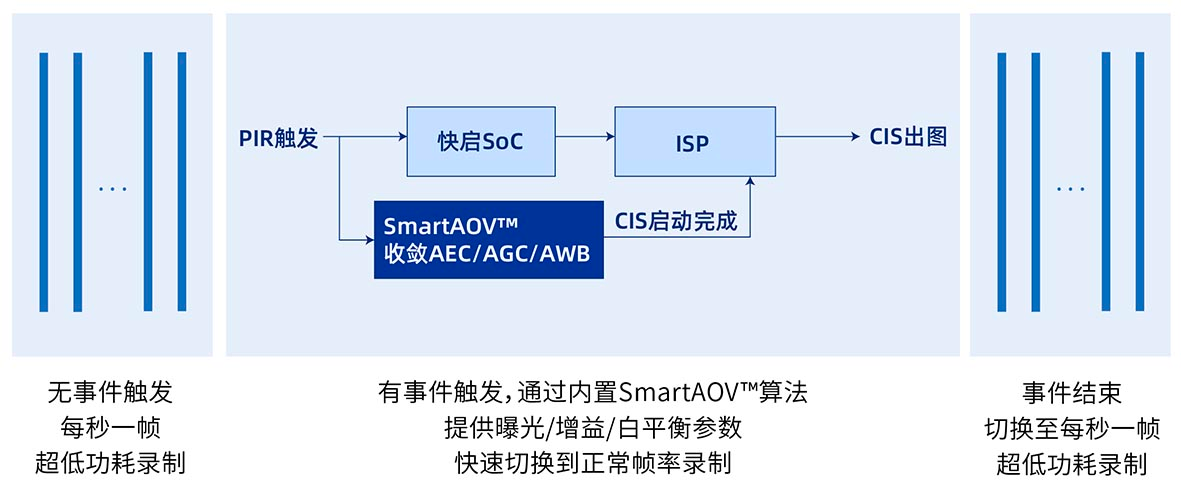 ...

PIR触发

快启SoC

ISP

CIS出图

SmartAOV™
收敛AEC/AGC/AWB

CIS启动完成

...

无事件触发
每秒一帧
超低功耗录制

有事件触发，通过内置SmartAOV™算法
提供曝光/增益/白平衡参数
快速切换到正常帧率录制

事件结束
切换至每秒一帧
超低功耗录制